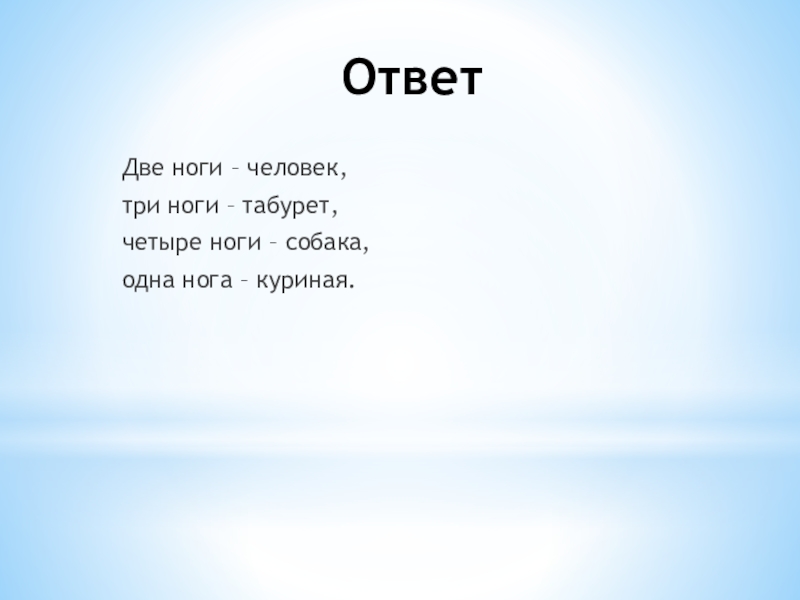 Ответ

Две ноги – человек,
три ноги – табурет,
четыре ноги – собака,
одна нога – куриная.